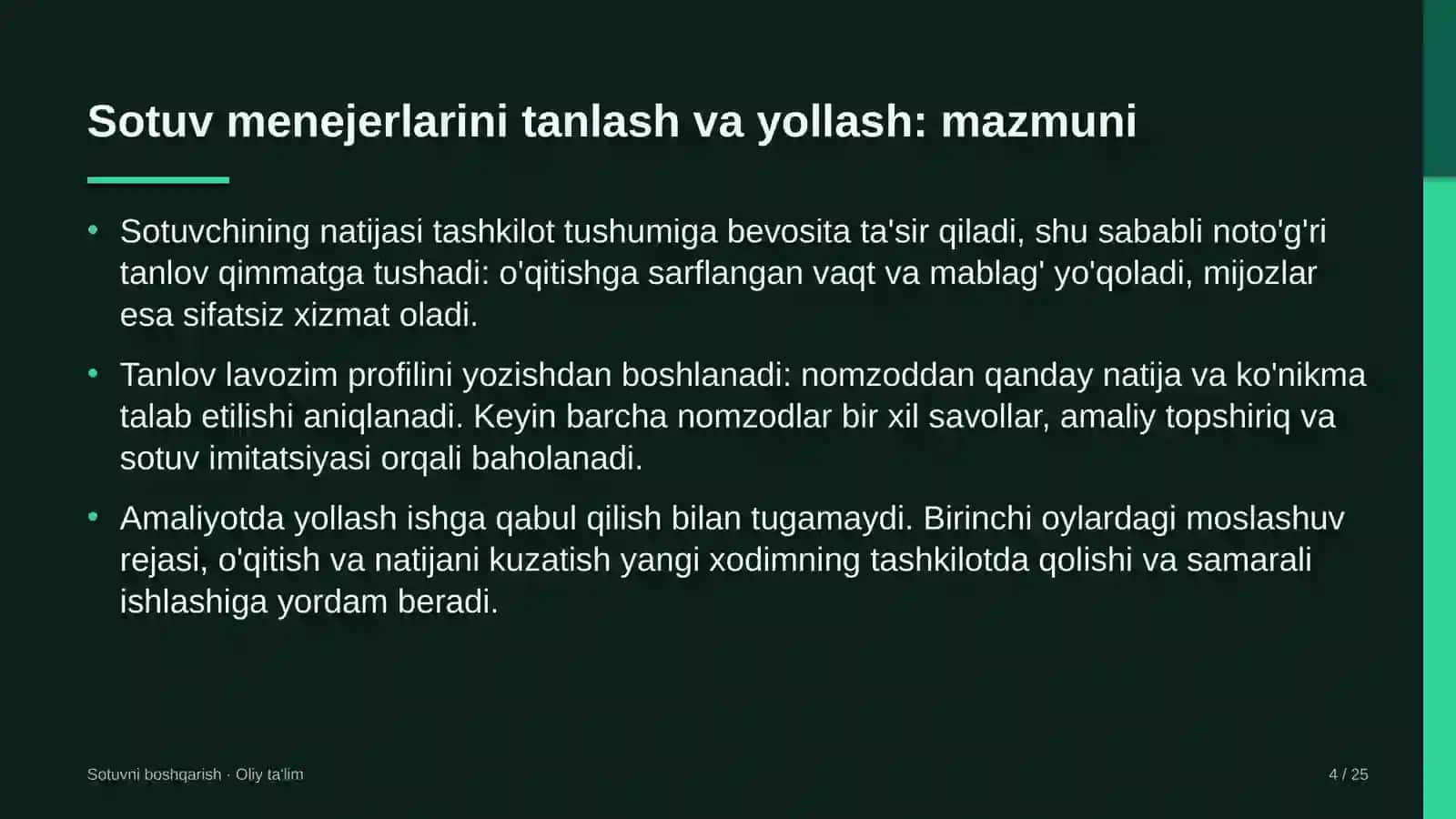 Sotuv menejerlarini tanlash va yollash: mazmuni

• Sotuvchining natijasi tashkilot tushumiga bevosita ta'sir qiladi, shu sababli noto'g'ri tanlov qimmatga tushadi: o'qitishga sarflangan vaqt va mablag' yo'qoladi, mijozlar esa sifatsiz xizmat oladi.

• Tanlov lavozim profilini yozishdan boshlanadi: nomzoddan qanday natija va ko'nikma talab etilishi aniqlanadi. Keyin barcha nomzodlar bir xil savollar, amaliy topshiriq va sotuv imitatsiyasi orqali baholanadi.

• Amaliyotda yollash ishga qabul qilish bilan tugamaydi. Birinchi oylardagi moslashuv rejasi, o'qitish va natijani kuzatish yangi xodimning tashkilotda qolishi va samarali ishlashiga yordam beradi.

Sotuvni boshqarish · Oliy ta'lim

4 / 25